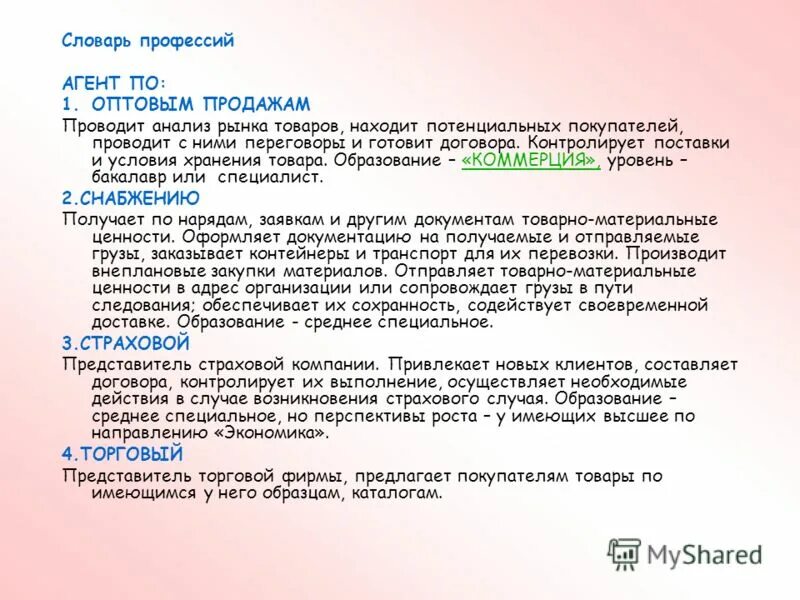 Словарь профессий

АГЕНТ ПО:
1. ОПТОВЫМ ПРОДАЖАМ

Проводит анализ рынка товаров, находит потенциальных покупателей, проводит с ними переговоры и готовит договора. Контролирует поставки и условия хранения товара. Образование – «КОММЕРЦИЯ», уровень – бакалавр или специалист.

2.СНАБЖЕНИЮ

Получает по нарядам, заявкам и другим документам товарно-материальные ценности. Оформляет документацию на получаемые и отправляемые грузы, заказывает контейнеры и транспорт для их перевозки. Производит внеплановые закупки материалов. Отправляет товарно-материальные ценности в адрес организации или сопровождает грузы в пути следования; обеспечивает их сохранность, содействует своевременной доставке. Образование - среднее специальное.

3.СТРАХОВОЙ

Представитель страховой компании. Привлекает новых клиентов, составляет договора, контролирует их выполнение, осуществляет необходимые действия в случае возникновения страхового случая. Образование – среднее специальное, но перспективы роста – у имеющих высшее по направлению «Экономика».

4.ТОРГОВЫЙ

Представитель торговой фирмы, предлагает покупателям товары по имеющимся у него образцам, каталогам.

MyShared